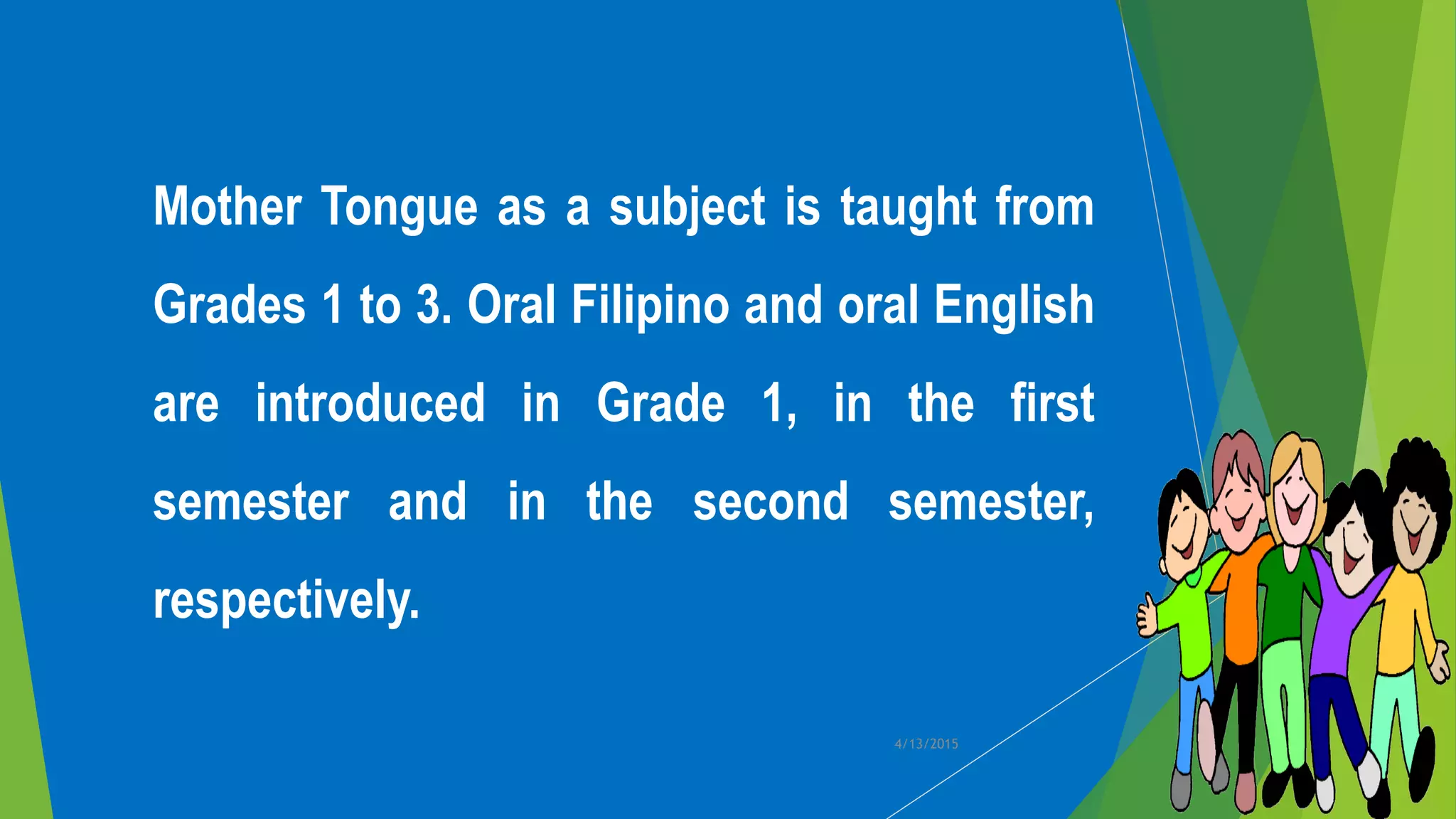 Mother Tongue as a subject is taught from Grades 1 to 3. Oral Filipino and oral English are introduced in Grade 1, in the first semester and in the second semester, respectively.

4/13/2015